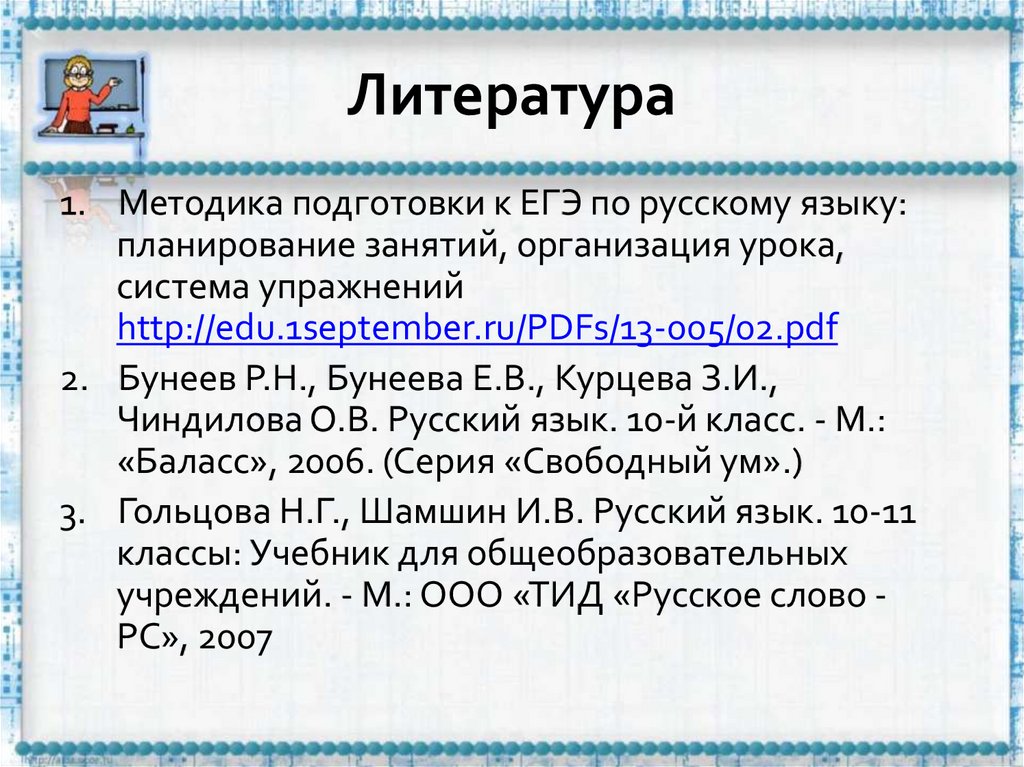 Литература

1. Методика подготовки к ЕГЭ по русскому языку: планирование занятий, организация урока, система упражнений http://edu.1september.ru/PDFs/13-005/02.pdf

2. Бунеев Р.Н., Бунеева Е.В., Курцева З.И., Чиндилова О.В. Русский язык. 10-й класс. - М.: «Баласс», 2006. (Серия «Свободный ум».)

3. Гольцова Н.Г., Шамшин И.В. Русский язык. 10-11 классы: Учебник для общеобразовательных учреждений. - М.: ООО «ТИД «Русское слово - РС», 2007